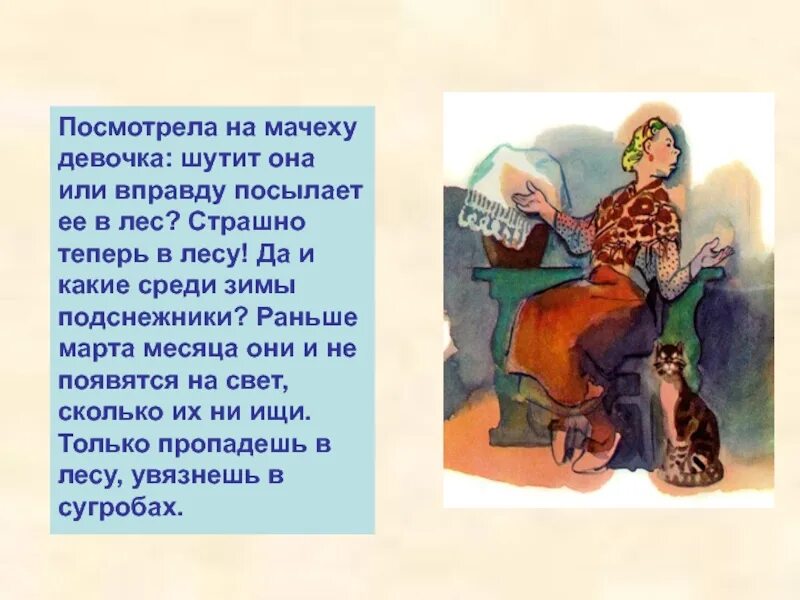 Посмотрела на мачеху девочка: шутит она или вправду посылает ее в лес? Страшно теперь в лесу! Да и какие среди зимы подснежники? Раньше марта месяца они и не появятся на свет, сколько их ни ищи. Только пропадешь в лесу, увязнешь в сугробах.